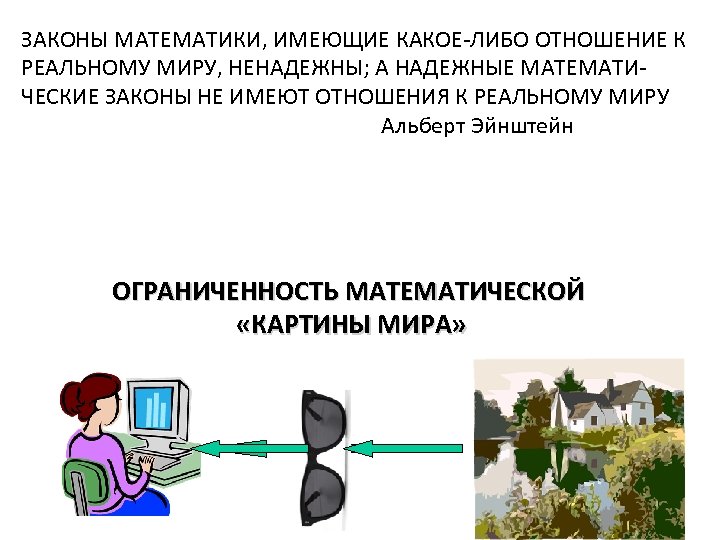 ЗАКОНЫ МАТЕМАТИКИ, ИМЕЮЩИЕ КАКОЕ-ЛИБО ОТНОШЕНИЕ К РЕАЛЬНОМУ МИРУ, НЕНАДЕЖНЫ; А НАДЕЖНЫЕ МАТЕМАТИЧЕСКИЕ ЗАКОНЫ НЕ ИМЕЮТ ОТНОШЕНИЯ К РЕАЛЬНОМУ МИРУ
Альберт Эйнштейн

ОГРАНИЧЕННОСТЬ МАТЕМАТИЧЕСКОЙ «КАРТИНЫ МИРА»